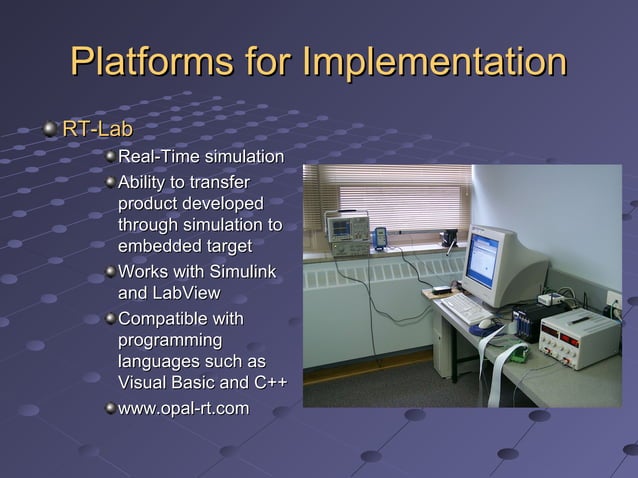 Platforms for Implementation

RT-Lab

Real-Time simulation

Ability to transfer product developed through simulation to embedded target

Works with Simulink and LabView

Compatible with programming languages such as Visual Basic and C++

www.opal-rt.com